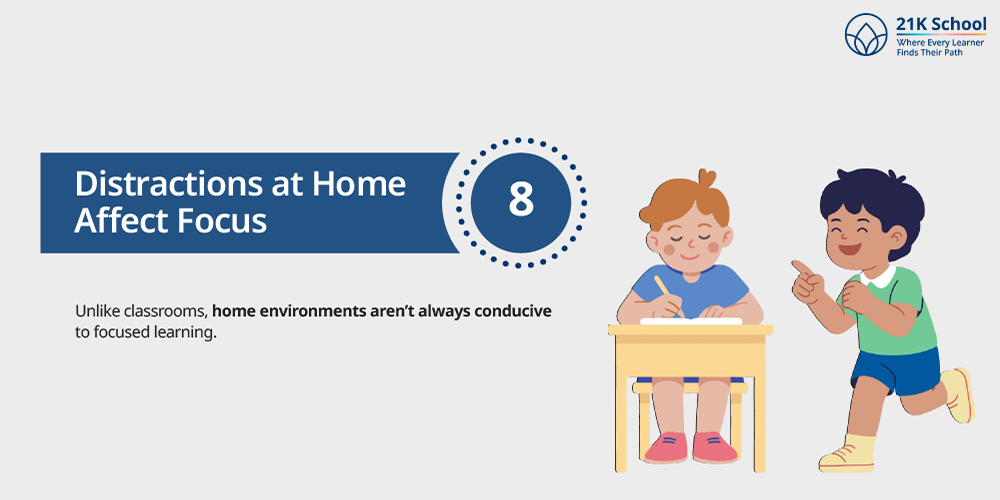 21K School
Where Every Learner Finds Their Path

Distractions at Home Affect Focus

8

Unlike classrooms, home environments aren't always conducive to focused learning.